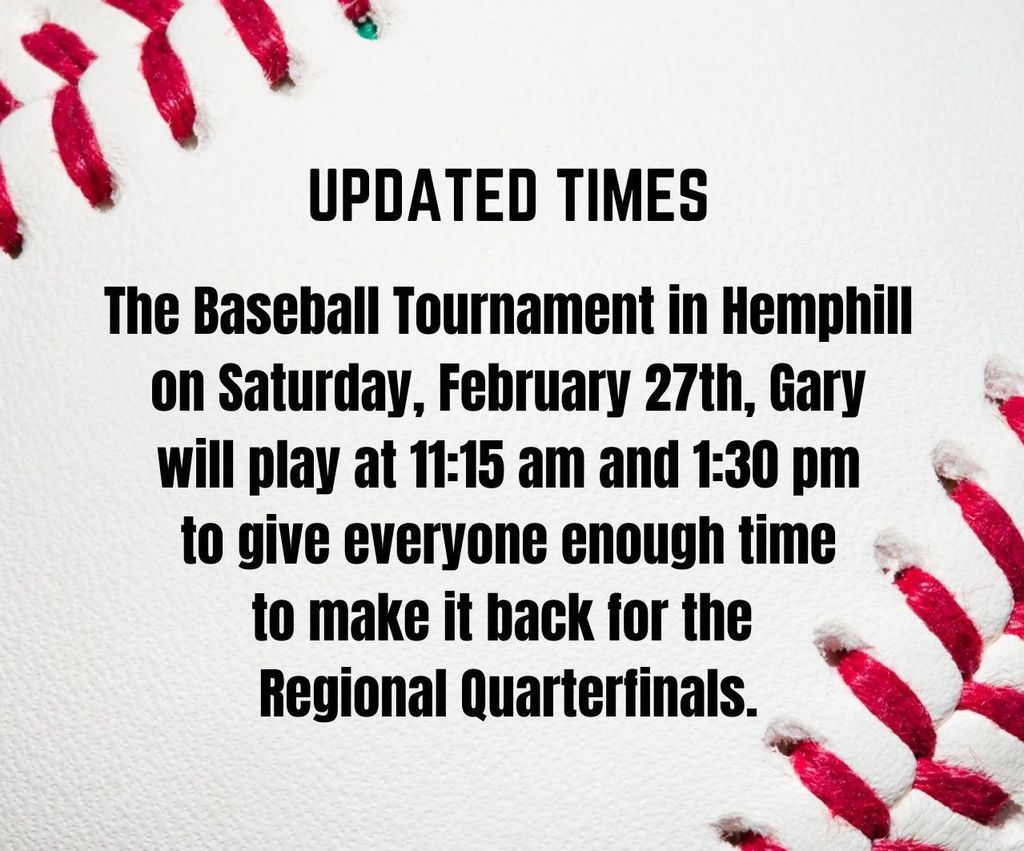 UPDATED TIMES

The Baseball Tournament in Hemphill on Saturday, February 27th, Gary will play at 11:15 am and 1:30 pm to give everyone enough time to make it back for the Regional Quarterfinals.